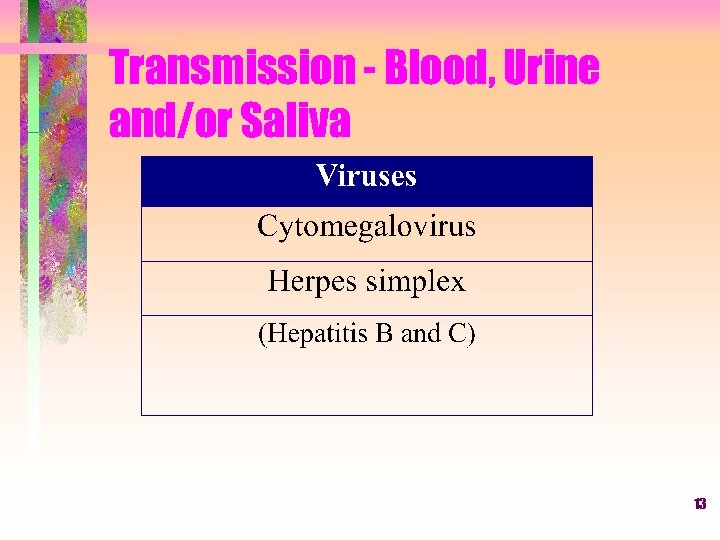 Transmission - Blood, Urine and/or Saliva

| Viruses |
|---|
| Cytomegalovirus |
| Herpes simplex |
| (Hepatitis B and C) |

13